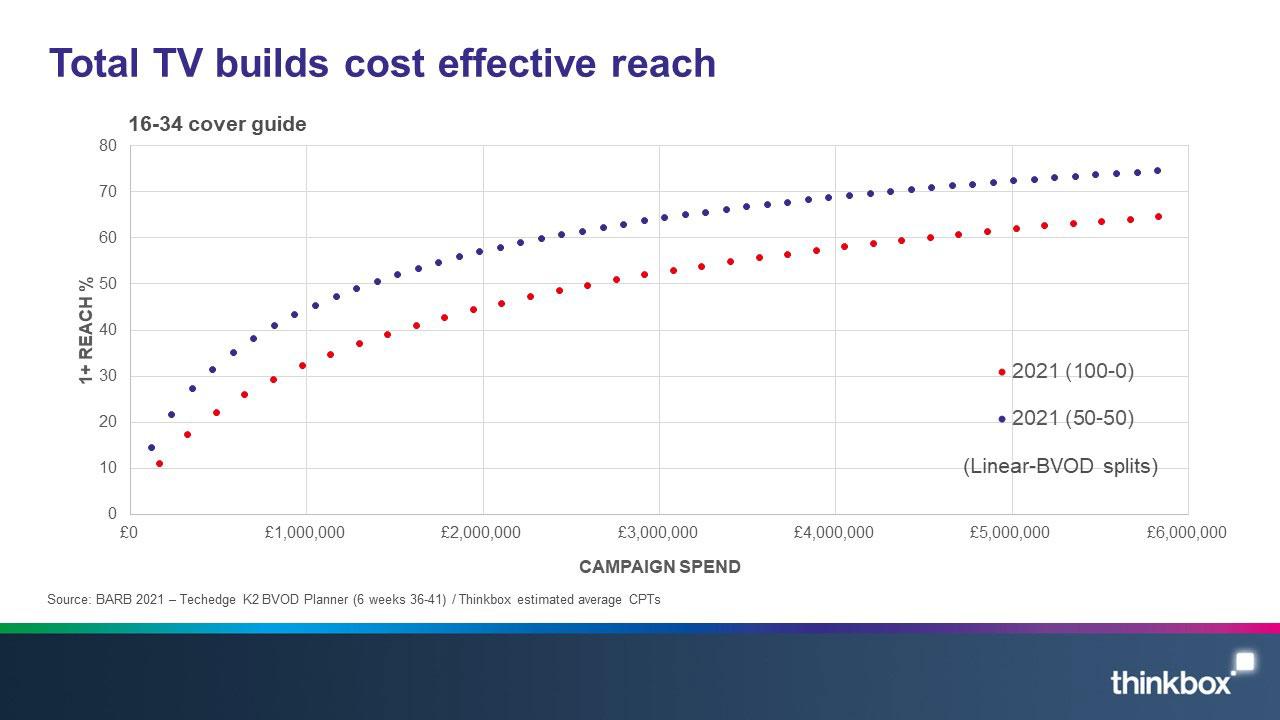 Total TV builds cost effective reach

16-34 cover guide

80
70
60
50
40
30
20
10
0

1+ REACH %

2021 (100-0)

2021 (50-50)

(Linear-BVOD splits)

£0 £1,000,000 £2,000,000 £3,000,000 £4,000,000 £5,000,000 £6,000,000

CAMPAIGN SPEND

Source: BARB 2021 – Techedge K2 BVOD Planner (6 weeks 36-41) / Thinkbox estimated average CPTs

thinkbox